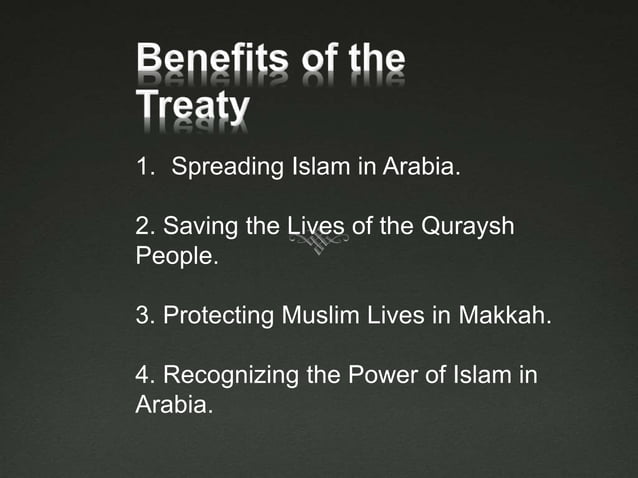 Benefits of the Treaty

1. Spreading Islam in Arabia.

2. Saving the Lives of the Quraysh People.

3. Protecting Muslim Lives in Makkah.

4. Recognizing the Power of Islam in Arabia.